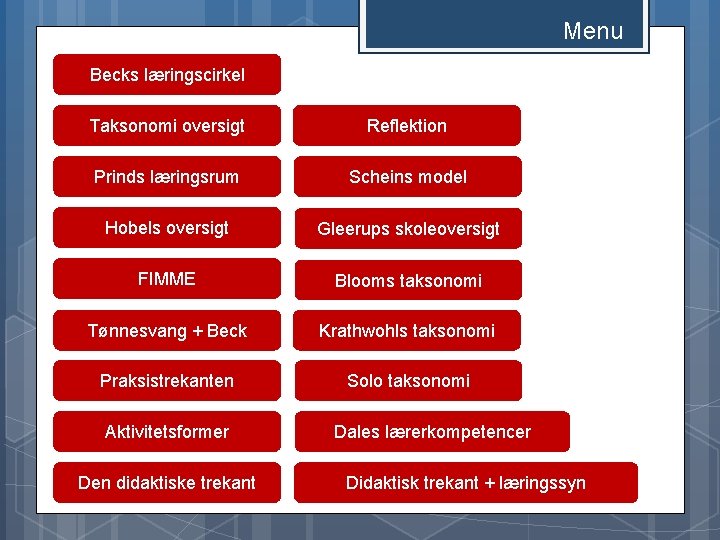 Menu

Becks læringscirkel

Taksonomi oversigt

Prinds læringsrum

Hobels oversigt

FIMME

Tønnesvang + Beck

Praksistrekanten

Aktivitetsformer

Den didaktiske trekant

Reflektion

Scheins model

Gleerups skoleoversigt

Blooms taksonomi

Krathwohls taksonomi

Solo taksonomi

Dales lærerkompetencer

Didaktisk trekant + læringssyn